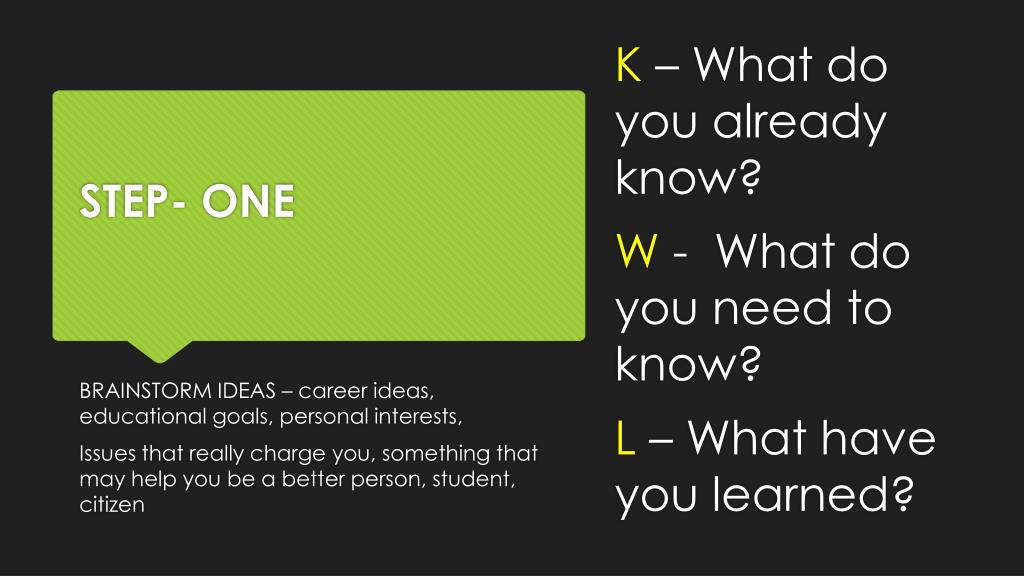 STEP- ONE

BRAINSTORM IDEAS – career ideas, educational goals, personal interests,

Issues that really charge you, something that may help you be a better person, student, citizen

K – What do you already know?

W - What do you need to know?

L – What have you learned?